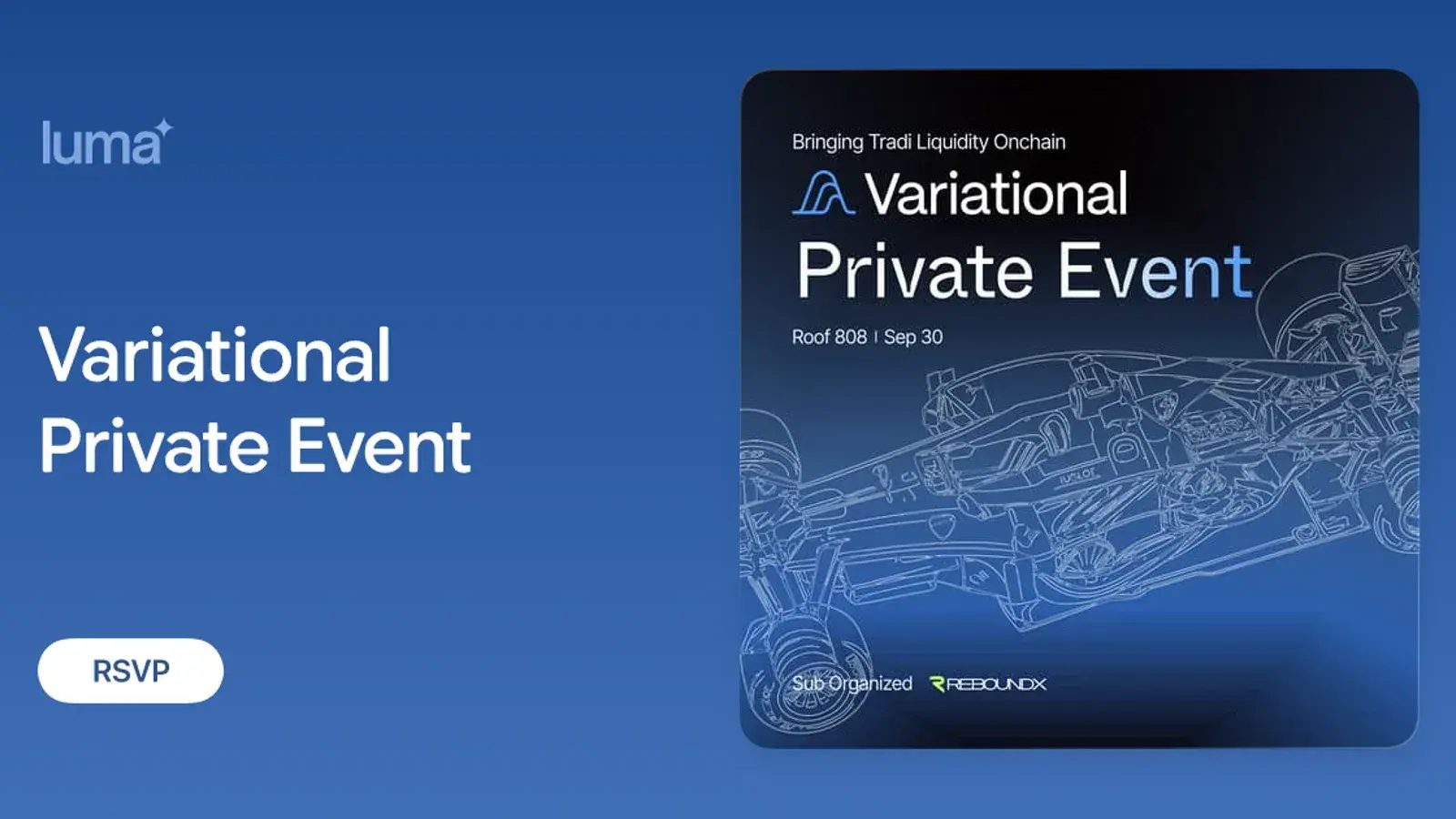 luma

Variational Private Event

RSVP

Bringing Tradi Liquidity Onchain

Variational

Private Event

Roof 808 | Sep 30

Sub Organized REBOUNDX